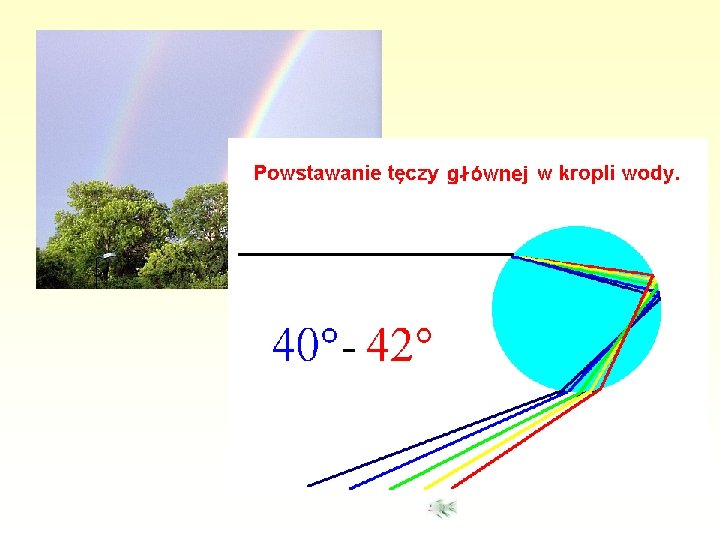 Powstawanie tęczy głównej w kropli wody.

40° - 42°